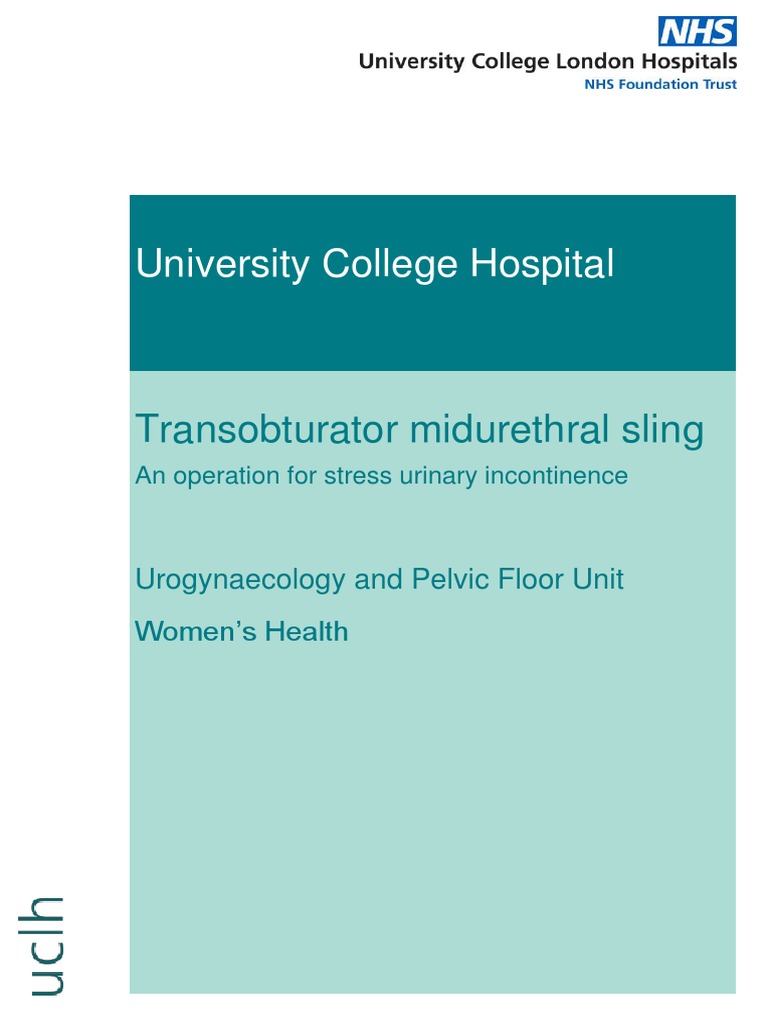 NHS
University College London Hospitals
NHS Foundation Trust

University College Hospital

Transobturator midurethral sling
An operation for stress urinary incontinence

Urogynaecology and Pelvic Floor Unit
Women's Health

uclh